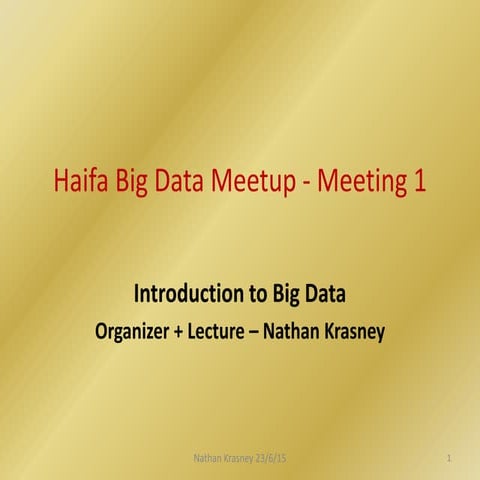 Haifa Big Data Meetup - Meeting 1

Introduction to Big Data
Organizer + Lecture – Nathan Krasney

Nathan Krasney 23/6/15

1